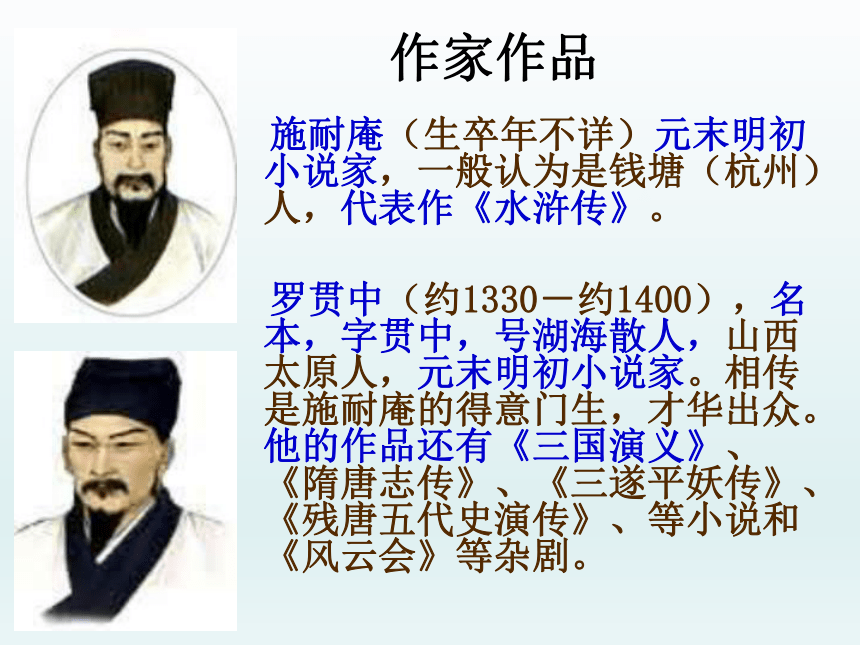 作家作品

施耐庵（生卒年不详）元末明初小说家，一般认为是钱塘（杭州）人，代表作《水浒传》。

罗贯中（约1330－约1400），名本，字贯中，号湖海散人，山西太原人，元末明初小说家。相传是施耐庵的得意门生，才华出众。他的作品还有《三国演义》、《隋唐志传》、《三遂平妖传》、《残唐五代史演传》、等小说和《风云会》等杂剧。